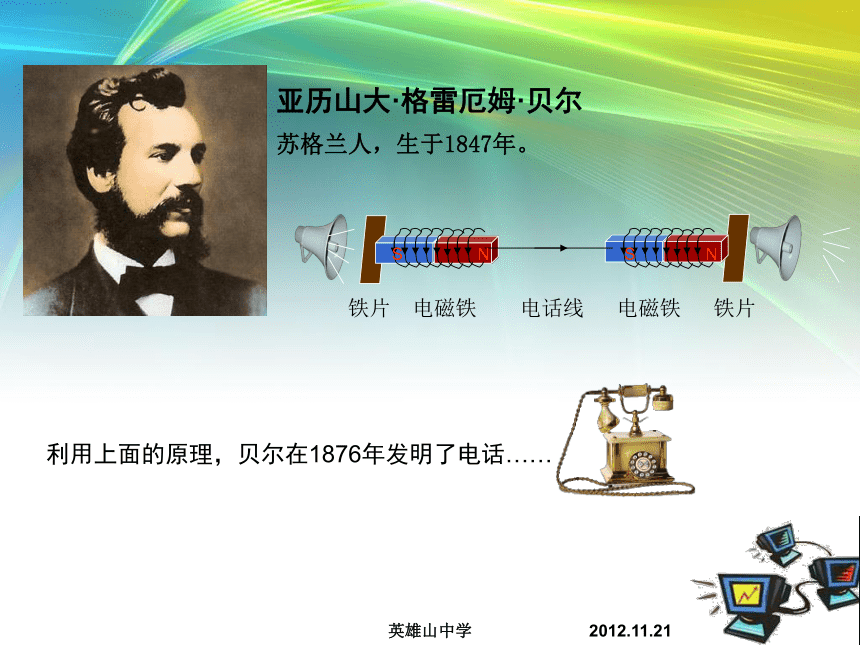 亚历山大·格雷厄姆·贝尔

苏格兰人，生于1847年。

S N S N

铁片 电磁铁 电话线 电磁铁 铁片

利用上面的原理，贝尔在1876年发明了电话……

英雄山中学 2012.11.21